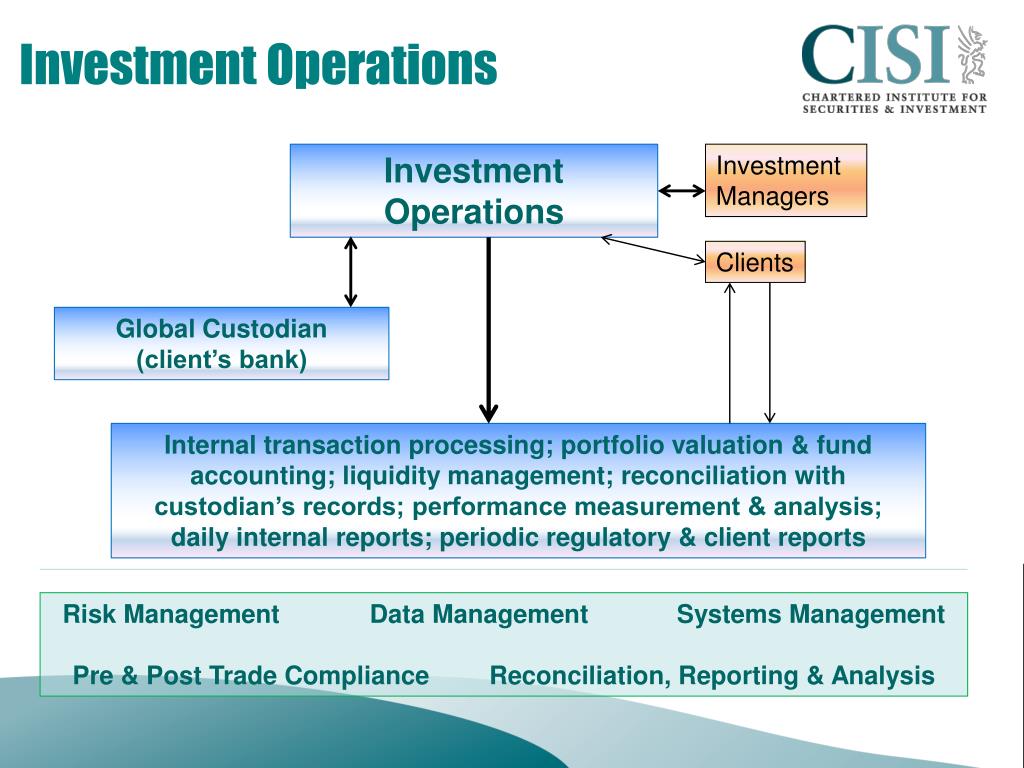 Investment Operations

CISI
CHARTERED INSTITUTE FOR SECURITIES & INVESTMENT

Investment Operations

Investment Managers

Clients

Global Custodian (client's bank)

Internal transaction processing; portfolio valuation & fund accounting; liquidity management; reconciliation with custodian's records; performance measurement & analysis; daily internal reports; periodic regulatory & client reports

Risk Management Data Management Systems Management

Pre & Post Trade Compliance Reconciliation, Reporting & Analysis